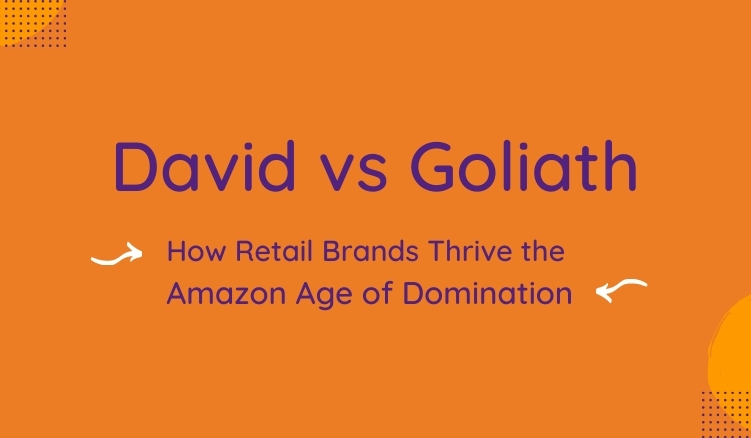 David vs Goliath

How Retail Brands Thrive the Amazon Age of Domination